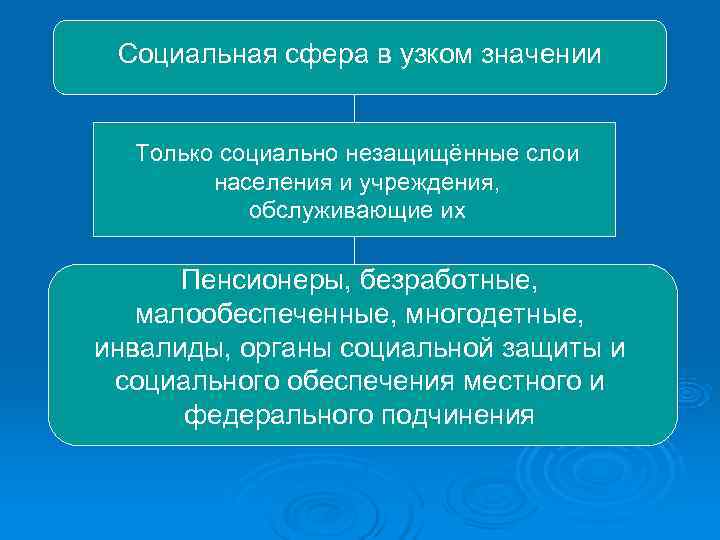 Социальная сфера в узком значении

Только социально незащищённые слои населения и учреждения, обслуживающие их

Пенсионеры, безработные, малообеспеченные, многодетные, инвалиды, органы социальной защиты и социального обеспечения местного и федерального подчинения